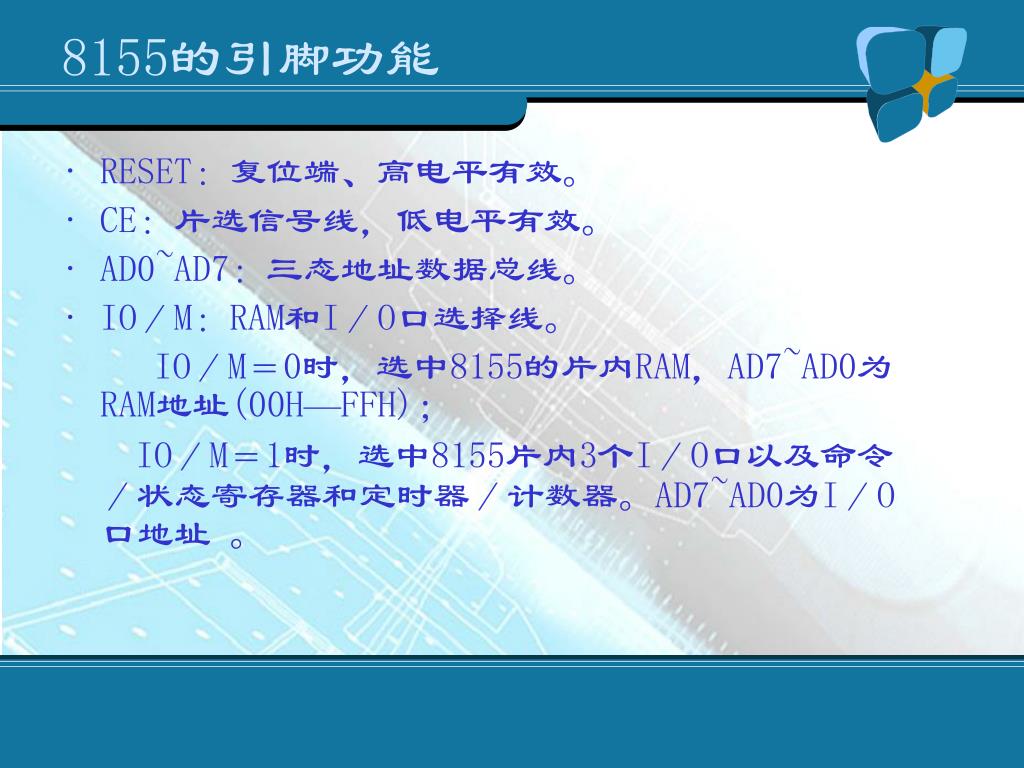 8155的引脚功能

· RESET：复位端、高电平有效。
· CE：片选信号线，低电平有效。
· AD0~AD7：三态地址数据总线。
· IO／M：RAM和I／O口选择线。

IO／M＝0时，选中8155的片内RAM，AD7~AD0为RAM地址(00H—FFH)；

IO／M＝1时，选中8155片内3个I／O口以及命令／状态寄存器和定时器／计数器。AD7~AD0为I／O口地址 。